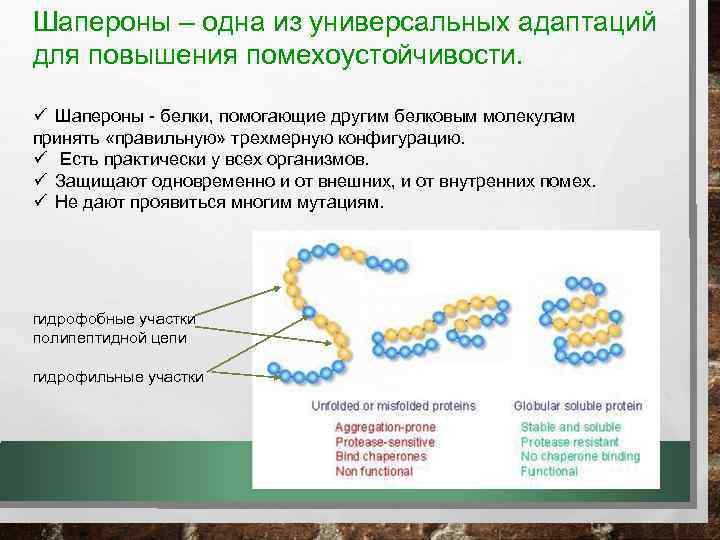 Шапероны – одна из универсальных адаптаций для повышения помехоустойчивости.

✓ Шапероны - белки, помогающие другим белковым молекулам принять «правильную» трехмерную конфигурацию.
✓ Есть практически у всех организмов.
✓ Защищают одновременно и от внешних, и от внутренних помех.
✓ Не дают проявиться многим мутациям.

гидрофобные участки полипептидной цепи

гидрофильные участки

Unfolded or misfolded proteins
Aggregation-prone
Protease-sensitive
Bind chaperones
Non functional

Globular soluble protein
Stable and soluble
Protease resistant
No chaperone binding
Functional